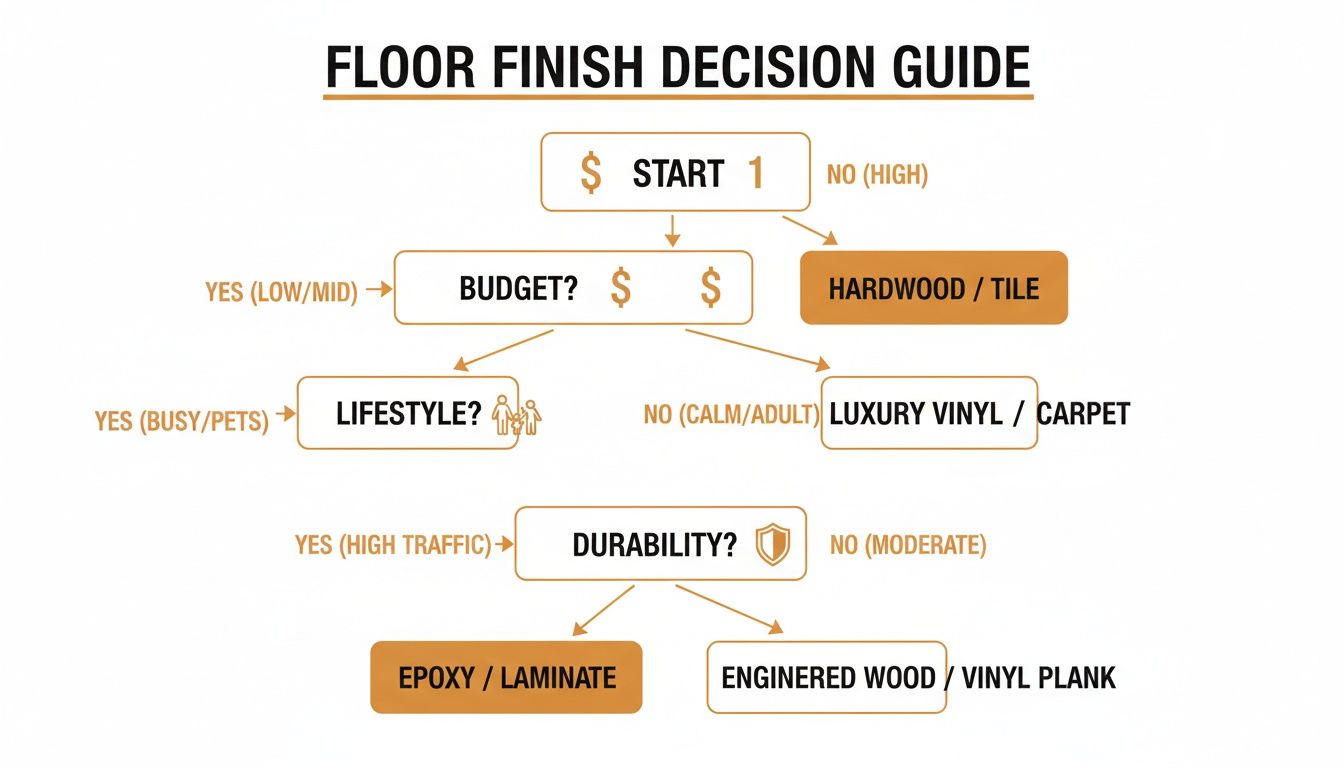 FLOOR FINISH DECISION GUIDE

$ START 1

NO (HIGH)

YES (LOW/MID)

BUDGET? $ $

HARDWOOD / TILE

YES (BUSY/PETS)

LIFESTYLE?

NO (CALM/ADULT)

LUXURY VINYL / CARPET

YES (HIGH TRAFFIC)

DURABILITY?

NO (MODERATE)

EPOXY / LAMINATE

ENGINERED WOOD / VINYL PLANK